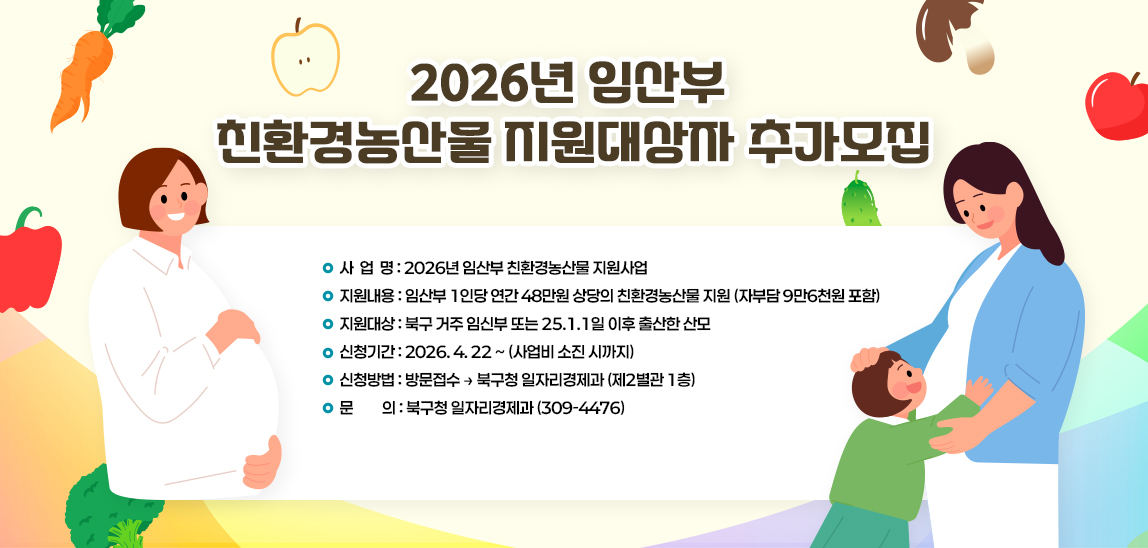 2026년 임산부
친환경농산물 지원대상자 추가모집

사 업 명 : 2026년 임산부 친환경농산물 지원사업
지원내용 : 임산부 1인당 연간 48만원 상당의 친환경농산물 지원 (자부담 9만6천원 포함)
지원대상 : 북구 거주 임신부 또는 25.1.1일 이후 출산한 산모
신청기간 : 2026. 4. 22 ~ (사업비 소진 시까지)
신청방법 : 방문접수 → 북구청 일자리경제과 (제2별관 1층)
문 의 : 북구청 일자리경제과 (309-4476)